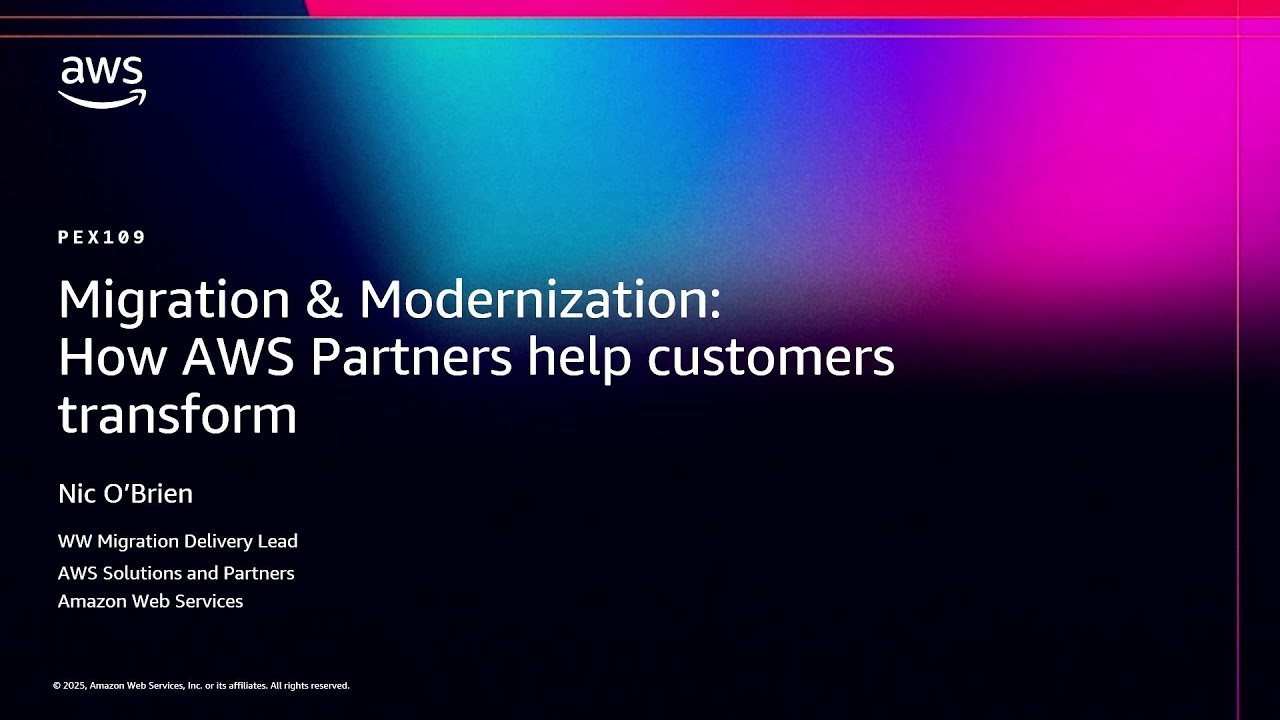 aws

PEX109

Migration & Modernization: How AWS Partners help customers transform

Nic O'Brien

WW Migration Delivery Lead
AWS Solutions and Partners
Amazon Web Services

© 2025, Amazon Web Services, Inc. or its affiliates. All rights reserved.